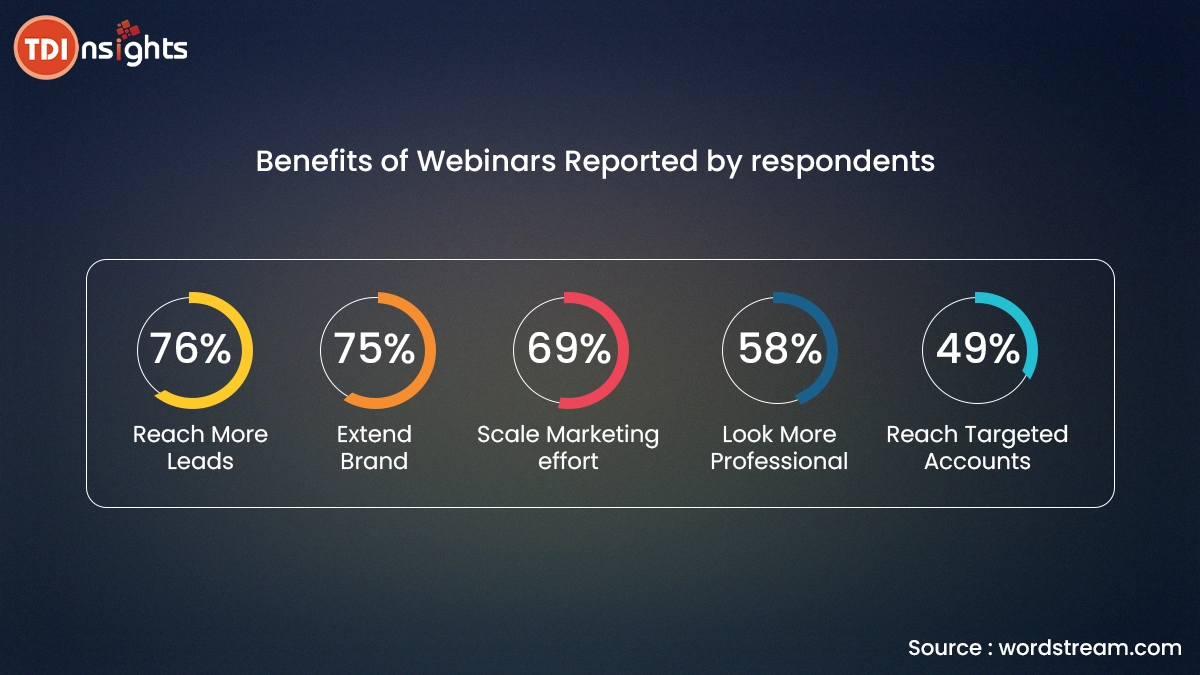 TDInsights

Benefits of Webinars Reported by respondents

76%
Reach More Leads

75%
Extend Brand

69%
Scale Marketing effort

58%
Look More Professional

49%
Reach Targeted Accounts

Source : wordstream.com